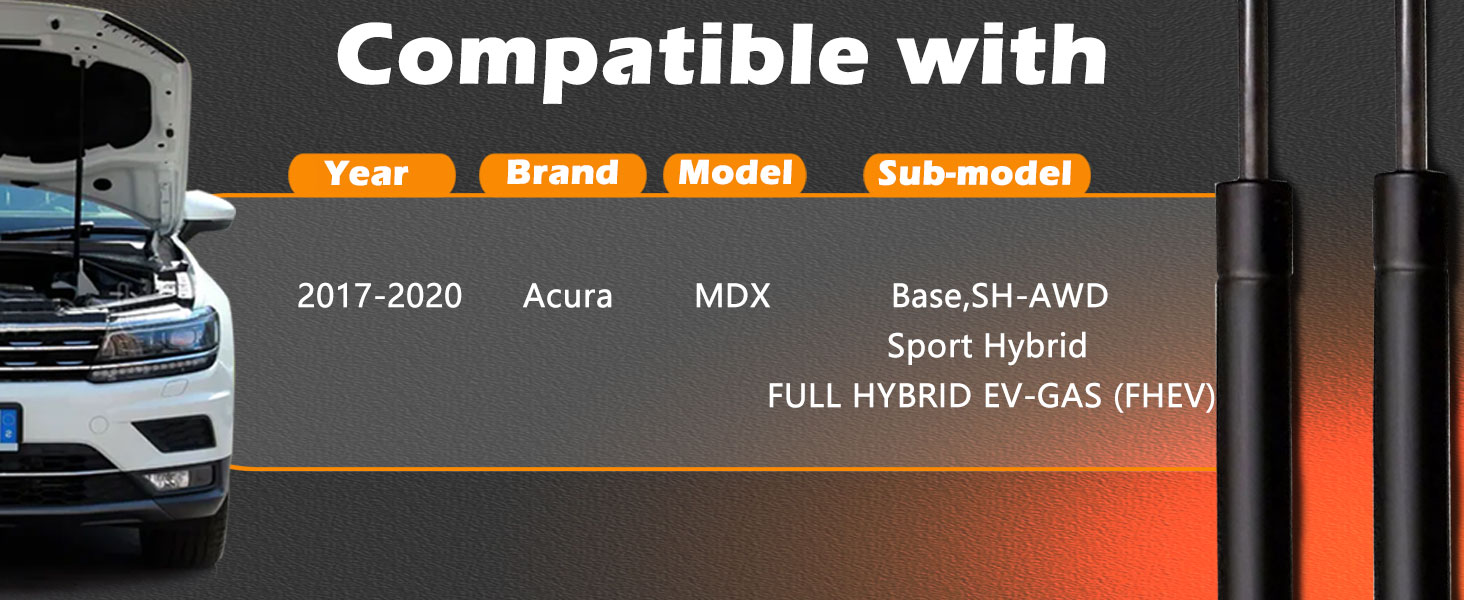 Compatible with

| Year | Brand | Model | Sub-model |
|---|---|---|---|
| 2017-2020 | Acura | MDX | Base,SH-AWD Sport Hybrid FULL HYBRID EV-GAS (FHEV) |